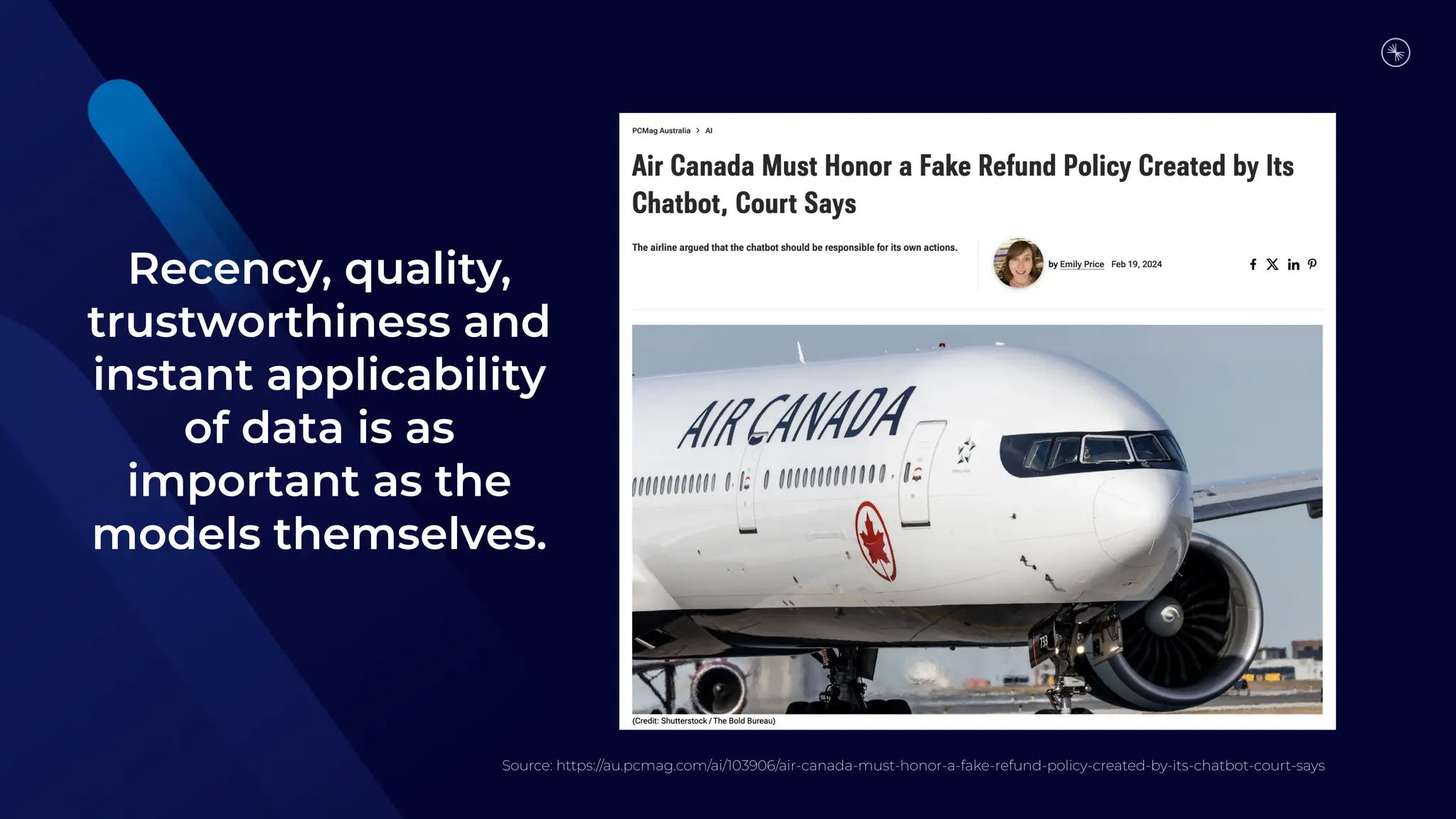 Recency, quality, trustworthiness and instant applicability of data is as important as the models themselves.

PCMag Australia > AI

Air Canada Must Honor a Fake Refund Policy Created by Its Chatbot, Court Says

The airline argued that the chatbot should be responsible for its own actions.

by Emily Price Feb 19, 2024

AIR CANADA

733

(Credit: Shutterstock / The Bold Bureau)

Source: https://au.pcmag.com/ai/103906/air-canada-must-honor-a-fake-refund-policy-created-by-its-chatbot-court-says